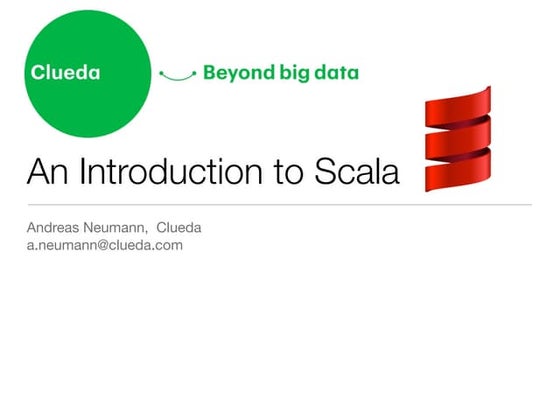 Clueda

Beyond big data

An Introduction to Scala

Andreas Neumann, Clueda
a.neumann@clueda.com